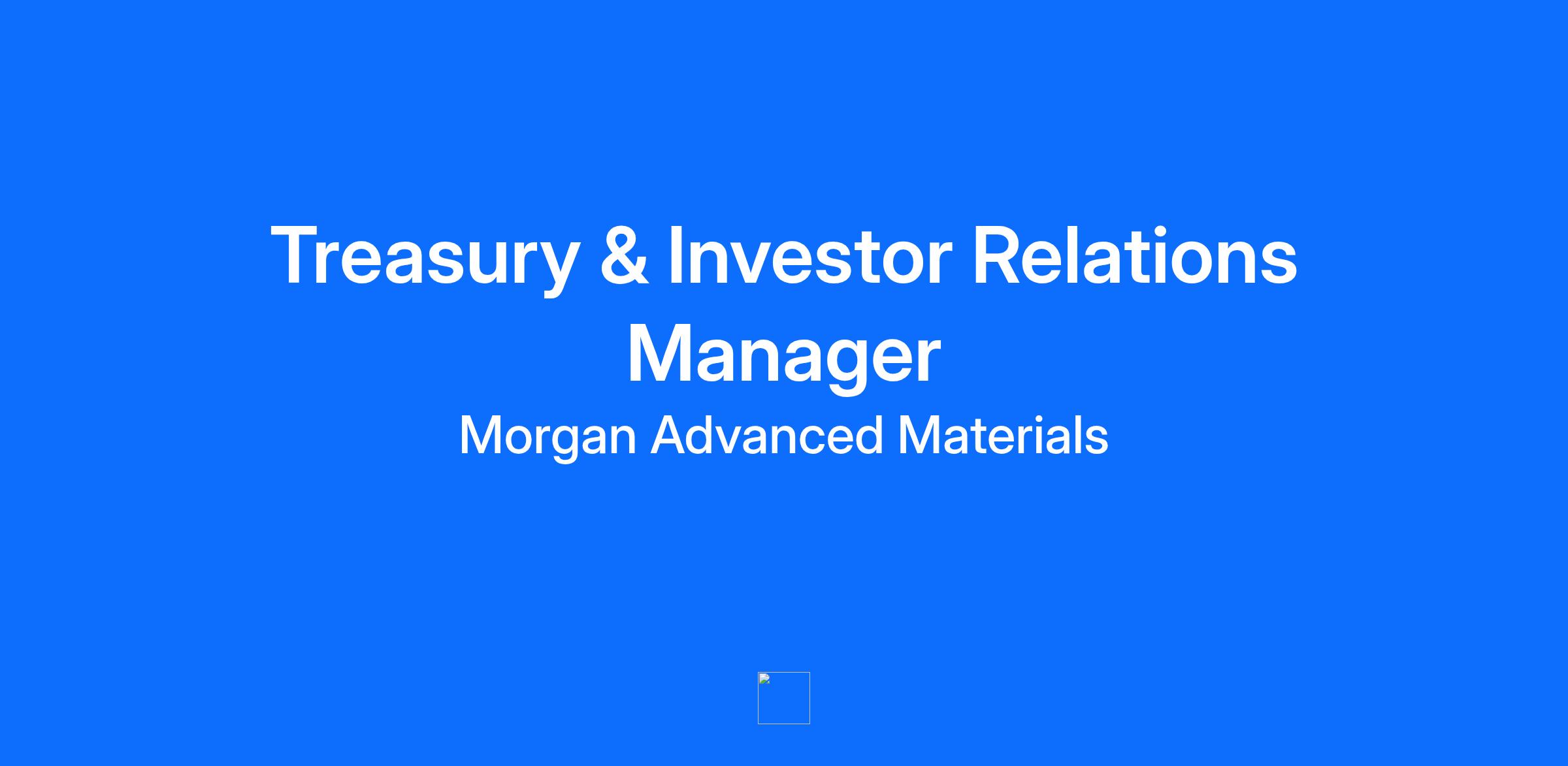 Treasury & Investor Relations Manager

Morgan Advanced Materials